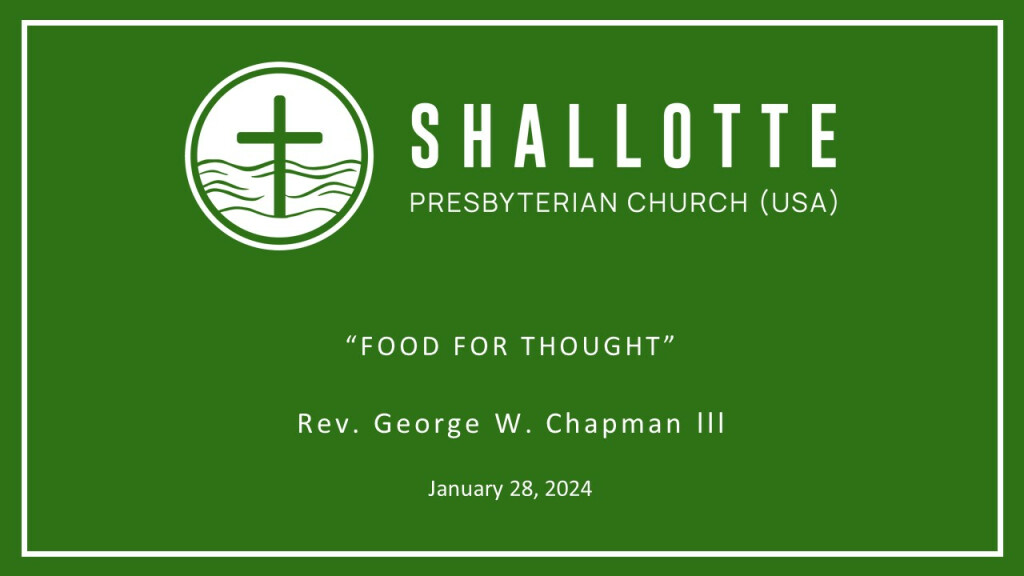 SHALLOTTE
PRESBYTERIAN CHURCH (USA)

“FOOD FOR THOUGHT”

Rev. George W. Chapman III

January 28, 2024